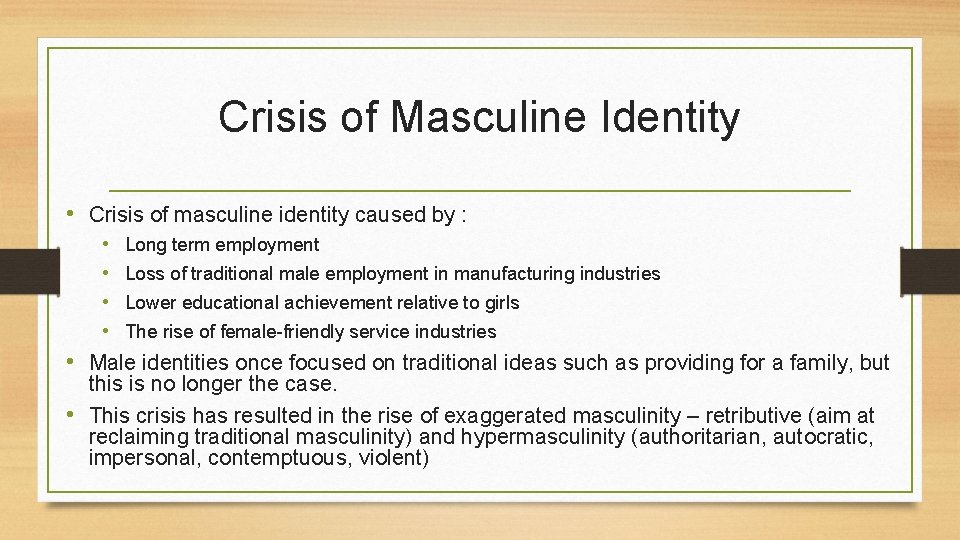 Crisis of Masculine Identity

• Crisis of masculine identity caused by :
  • Long term employment
  • Loss of traditional male employment in manufacturing industries
  • Lower educational achievement relative to girls
  • The rise of female-friendly service industries
• Male identities once focused on traditional ideas such as providing for a family, but this is no longer the case.
• This crisis has resulted in the rise of exaggerated masculinity – retributive (aim at reclaiming traditional masculinity) and hypermasculinity (authoritarian, autocratic, impersonal, contemptuous, violent)